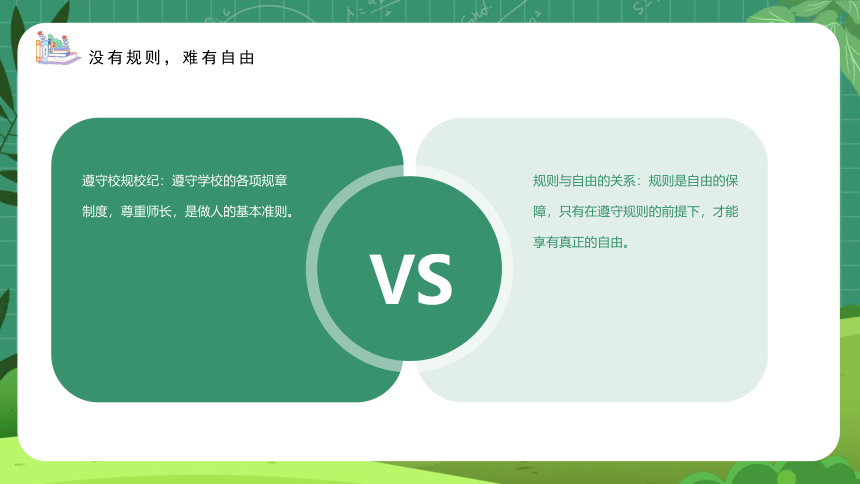 没有规则，难有自由

遵守校规校纪：遵守学校的各项规章制度，尊重师长，是做人的基本准则。

VS

规则与自由的关系：规则是自由的保障，只有在遵守规则的前提下，才能享有真正的自由。